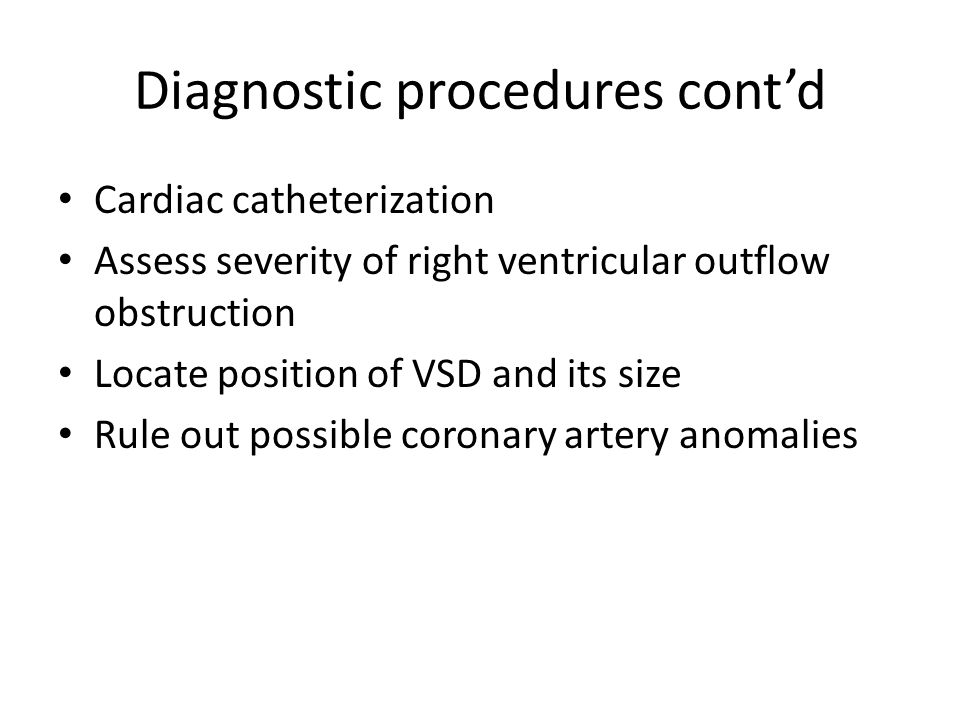 Diagnostic procedures cont’d

• Cardiac catheterization
• Assess severity of right ventricular outflow obstruction
• Locate position of VSD and its size
• Rule out possible coronary artery anomalies